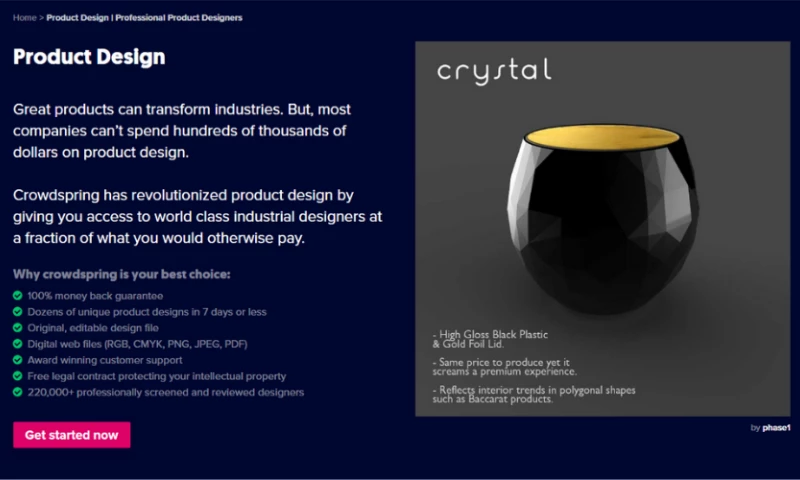 Home > Product Design | Professional Product Designers

Product Design

Great products can transform industries. But, most companies can't spend hundreds of thousands of dollars on product design.

Crowdspring has revolutionized product design by giving you access to world class industrial designers at a fraction of what you would otherwise pay.

Why crowdspring is your best choice:
100% money back guarantee
Dozens of unique product designs in 7 days or less
Original, editable design file
Digital web files (RGB, CMYK, PNG, JPEG, PDF)
Award winning customer support
Free legal contract protecting your intellectual property
220,000+ professionally screened and reviewed designers

Get started now

crystal

- High Gloss Black Plastic & Gold Foil Lid.

- Same price to produce yet it screams a premium experience.

- Reflects interior trends in polygonal shapes such as Baccarat products.

by phase1